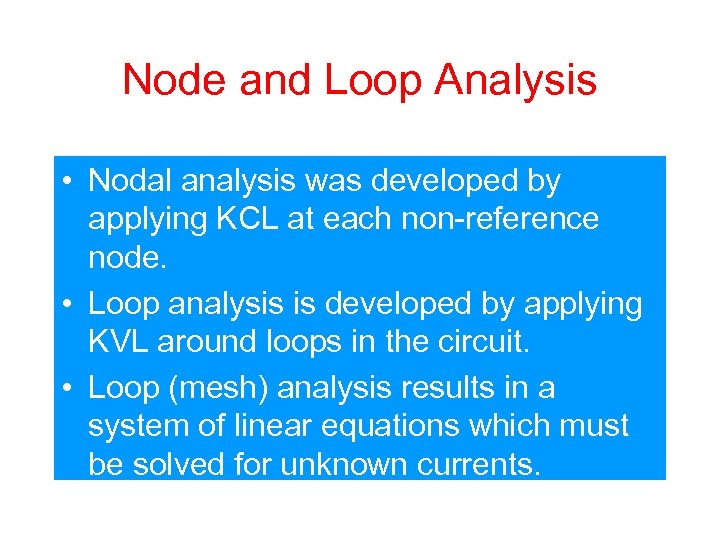 Node and Loop Analysis

• Nodal analysis was developed by applying KCL at each non-reference node.

• Loop analysis is developed by applying KVL around loops in the circuit.

• Loop (mesh) analysis results in a system of linear equations which must be solved for unknown currents.